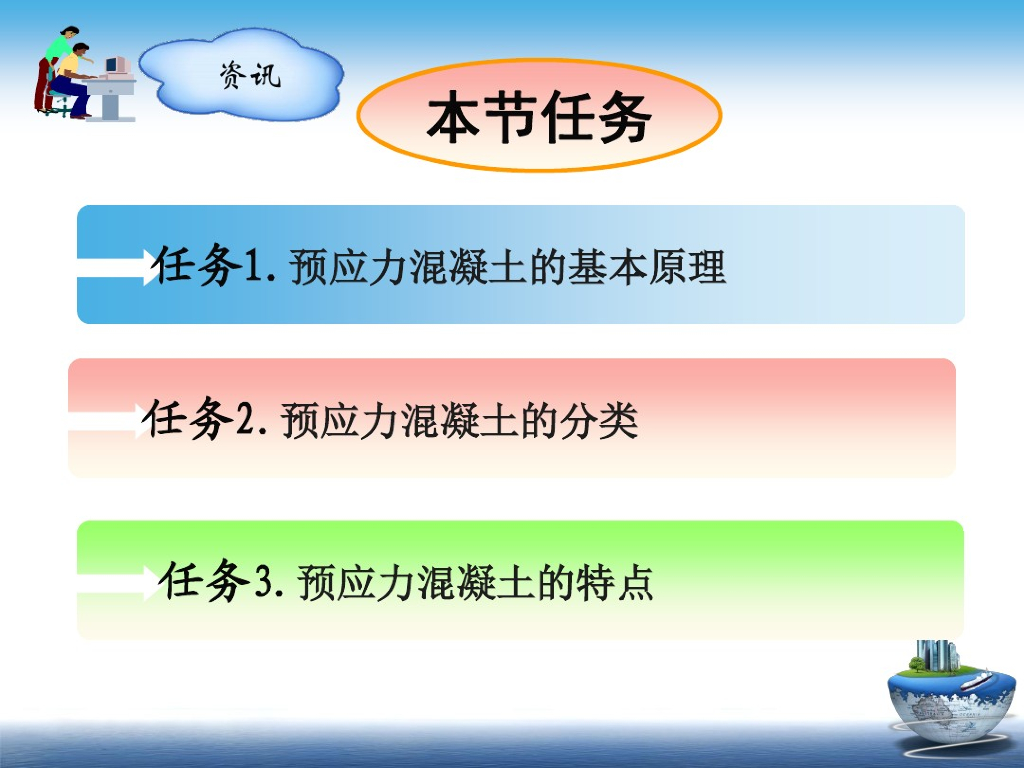 资讯

本节任务

任务1. 预应力混凝土的基本原理

任务2. 预应力混凝土的分类

任务3. 预应力混凝土的特点